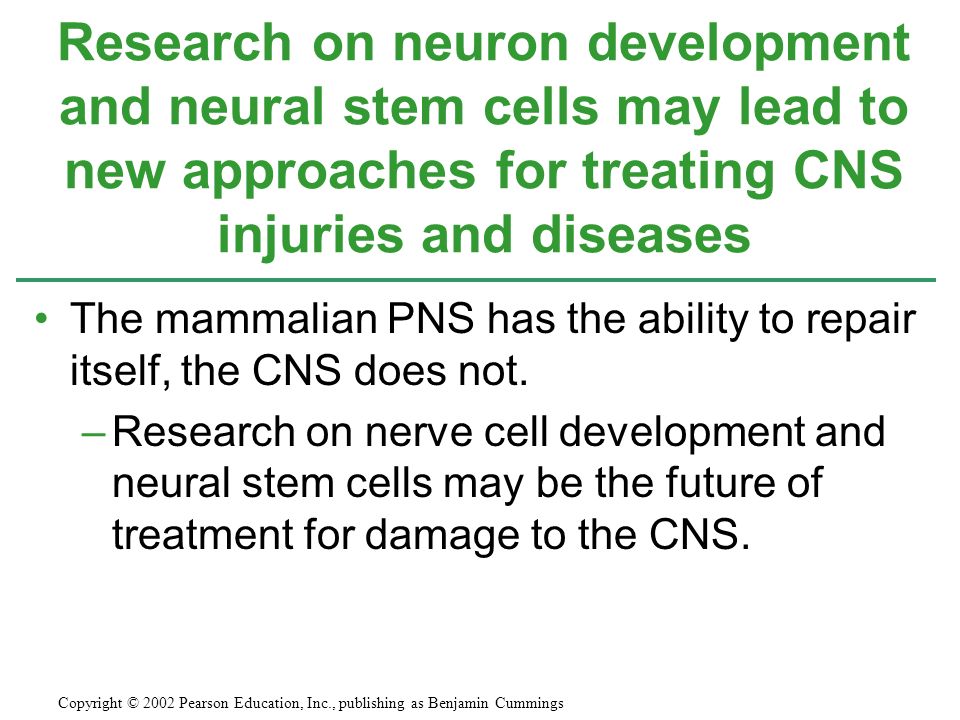 Research on neuron development and neural stem cells may lead to new approaches for treating CNS injuries and diseases

• The mammalian PNS has the ability to repair itself, the CNS does not.

– Research on nerve cell development and neural stem cells may be the future of treatment for damage to the CNS.

Copyright © 2002 Pearson Education, Inc., publishing as Benjamin Cummings